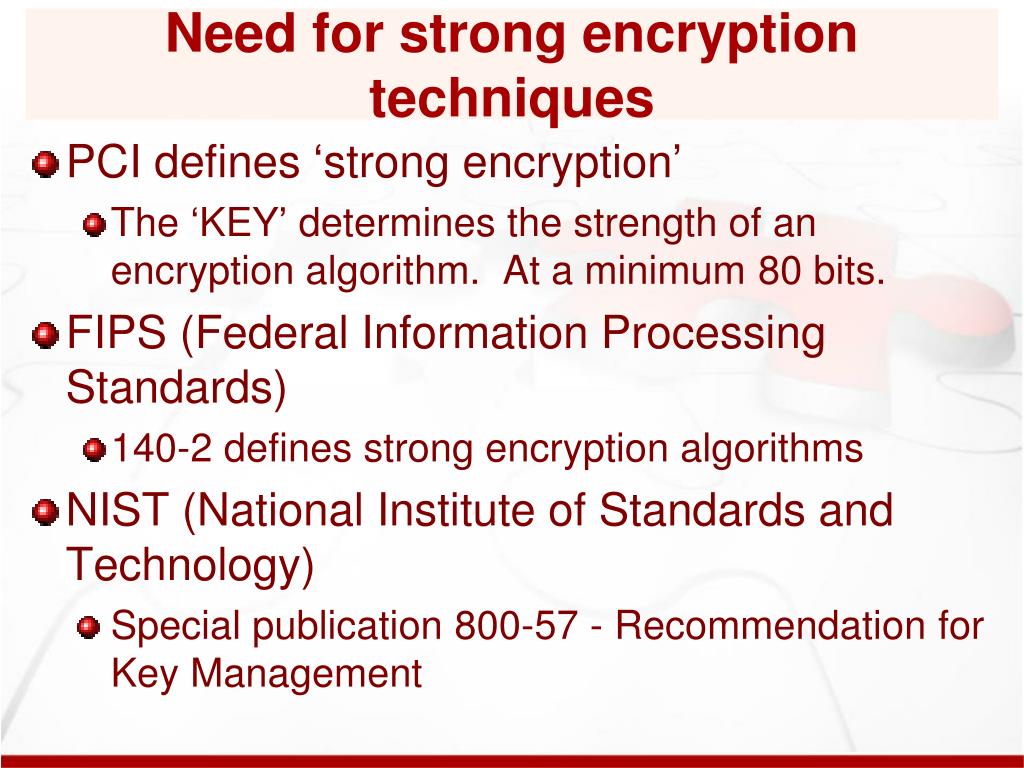 Need for strong encryption techniques

PCI defines ‘strong encryption’

The ‘KEY’ determines the strength of an encryption algorithm.  At a minimum 80 bits.

FIPS (Federal Information Processing Standards)

140-2 defines strong encryption algorithms

NIST (National Institute of Standards and Technology)

Special publication 800-57 - Recommendation for Key Management